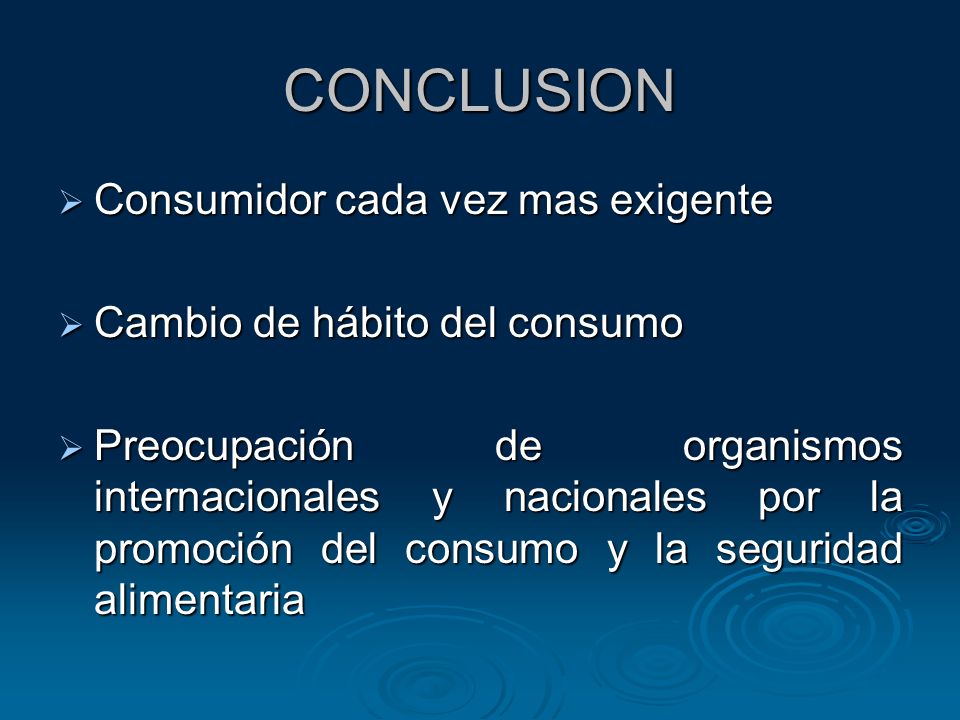 CONCLUSION

➢ Consumidor cada vez mas exigente

➢ Cambio de hábito del consumo

➢ Preocupación de organismos internacionales y nacionales por la promoción del consumo y la seguridad alimentaria